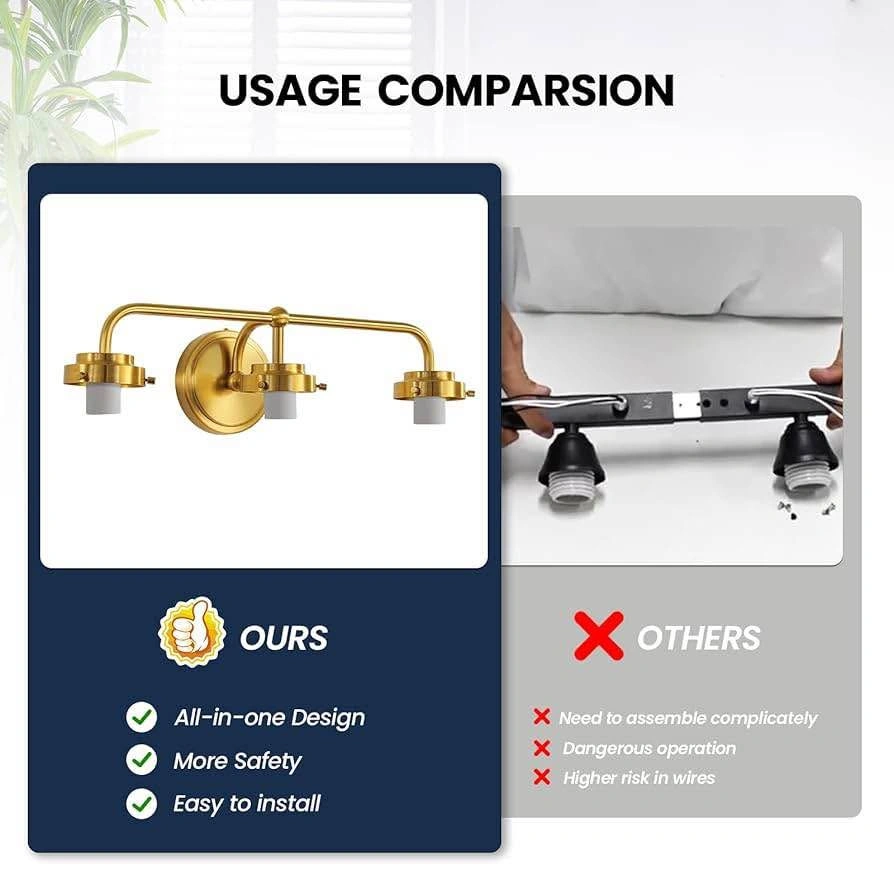 USAGE COMPARSION

OURS

All-in-one Design

More Safety

Easy to install

OTHERS

Need to assemble complicately

Dangerous operation

Higher risk in wires